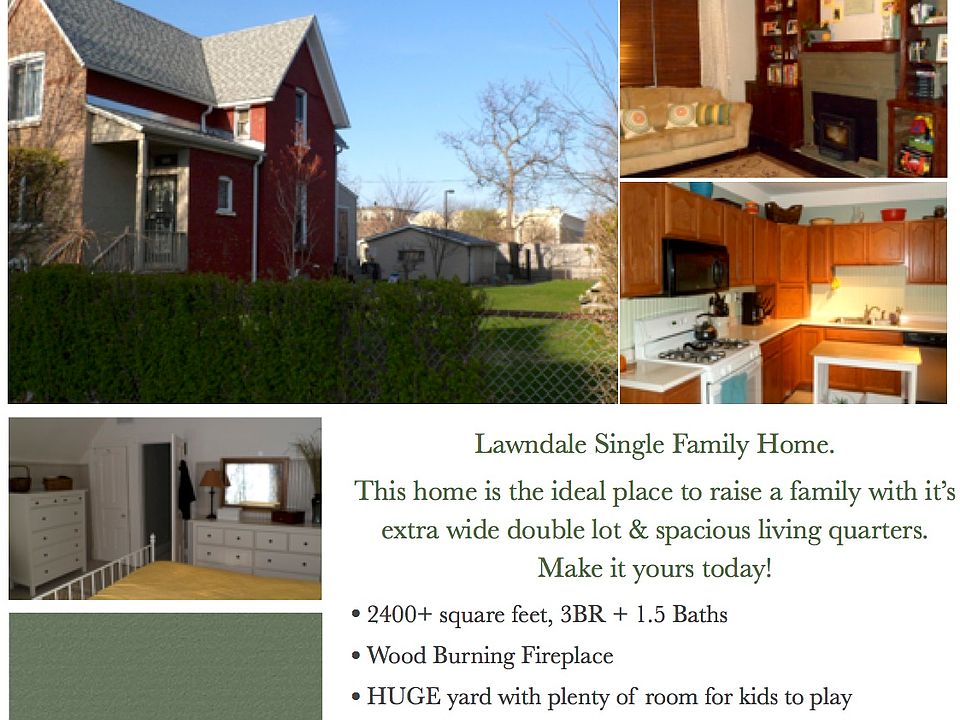 Lawndale Single Family Home.

This home is the ideal place to raise a family with it's extra wide double lot & spacious living quarters. Make it yours today!

• 2400+ square feet, 3BR + 1.5 Baths
• Wood Burning Fireplace
• HUGE yard with plenty of room for kids to play